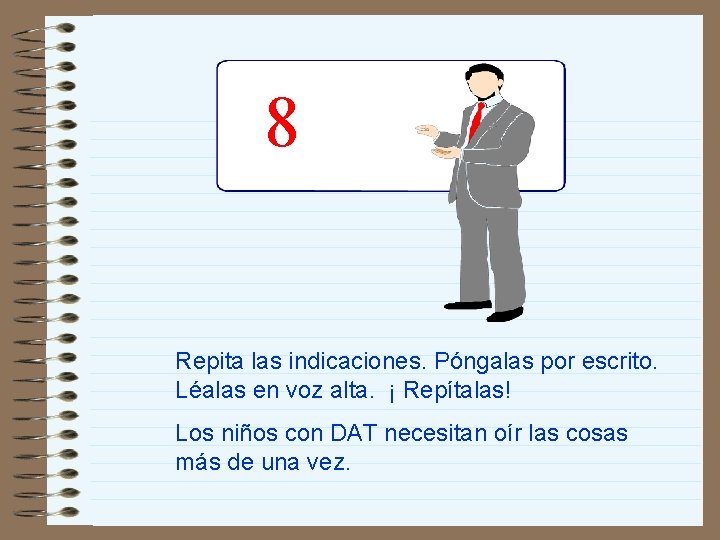 8

Repita las indicaciones. Póngalas por escrito. Léalas en voz alta. ¡ Repítalas!

Los niños con DAT necesitan oír las cosas más de una vez.